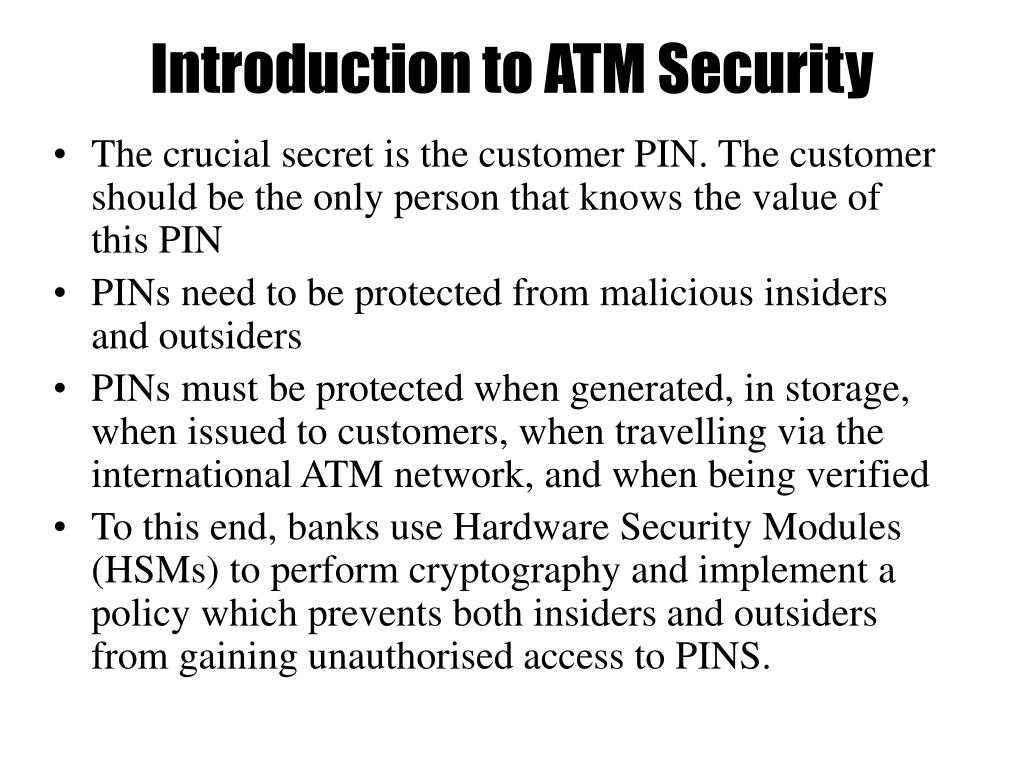 Introduction to ATM Security

• The crucial secret is the customer PIN. The customer should be the only person that knows the value of this PIN

• PINs need to be protected from malicious insiders and outsiders

• PINs must be protected when generated, in storage, when issued to customers, when travelling via the international ATM network, and when being verified

• To this end, banks use Hardware Security Modules (HSMs) to perform cryptography and implement a policy which prevents both insiders and outsiders from gaining unauthorised access to PINS.